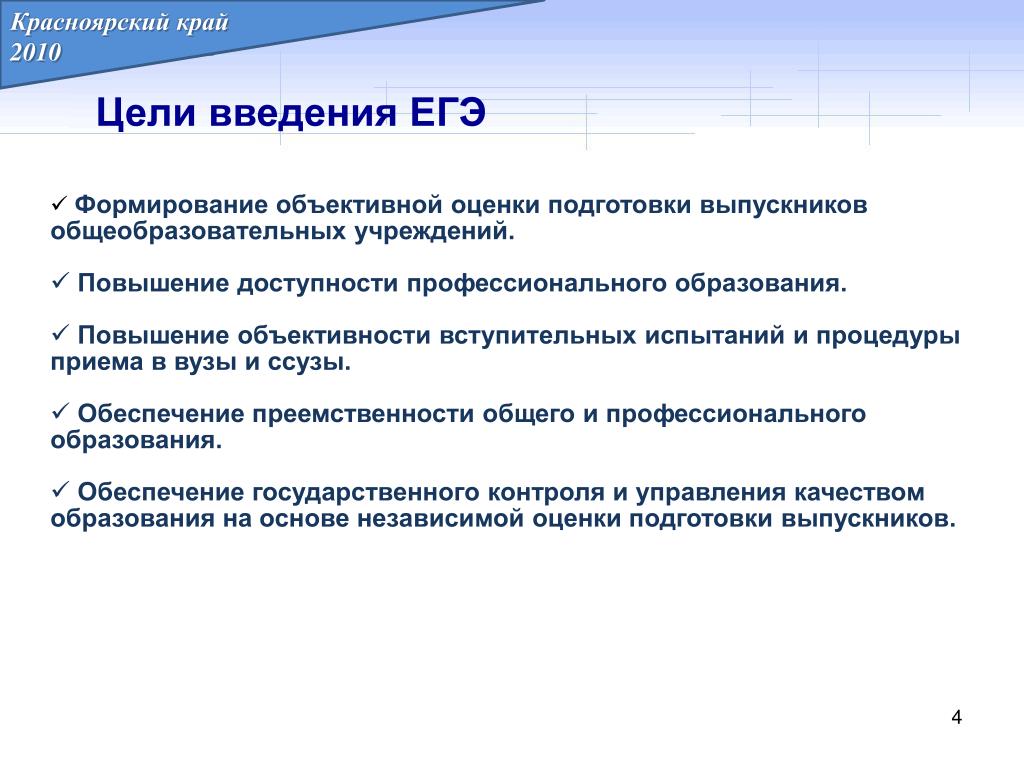 Красноярский край
2010

Цели введения ЕГЭ

✓ Формирование объективной оценки подготовки выпускников общеобразовательных учреждений.

✓ Повышение доступности профессионального образования.

✓ Повышение объективности вступительных испытаний и процедуры приема в вузы и ссузы.

✓ Обеспечение преемственности общего и профессионального образования.

✓ Обеспечение государственного контроля и управления качеством образования на основе независимой оценки подготовки выпускников.

4